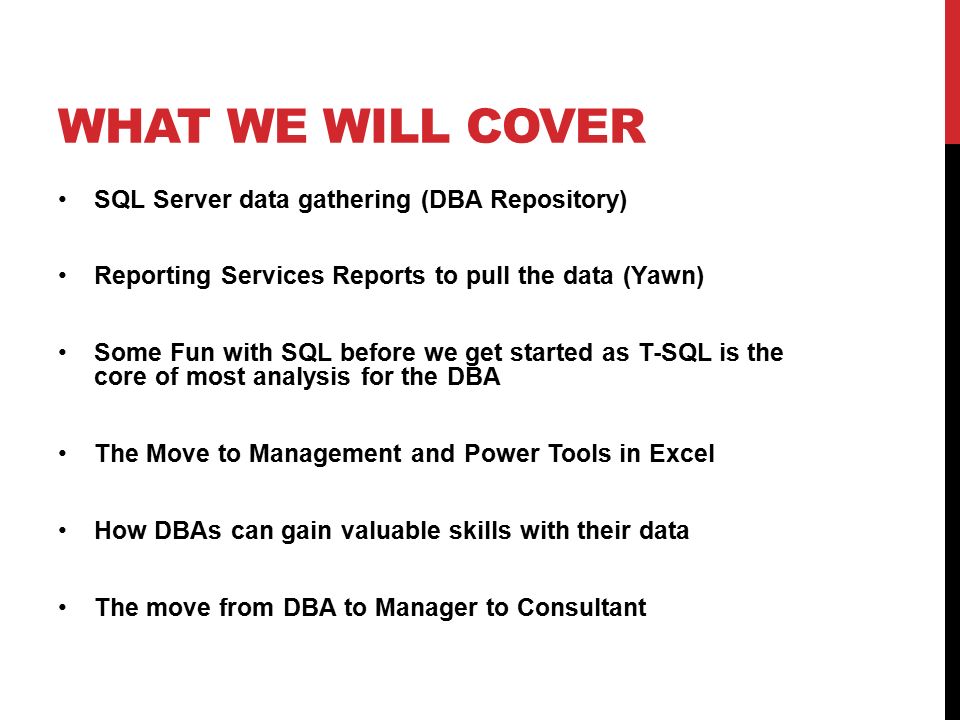 WHAT WE WILL COVER

• SQL Server data gathering (DBA Repository)

• Reporting Services Reports to pull the data (Yawn)

• Some Fun with SQL before we get started as T-SQL is the core of most analysis for the DBA

• The Move to Management and Power Tools in Excel

• How DBAs can gain valuable skills with their data

• The move from DBA to Manager to Consultant